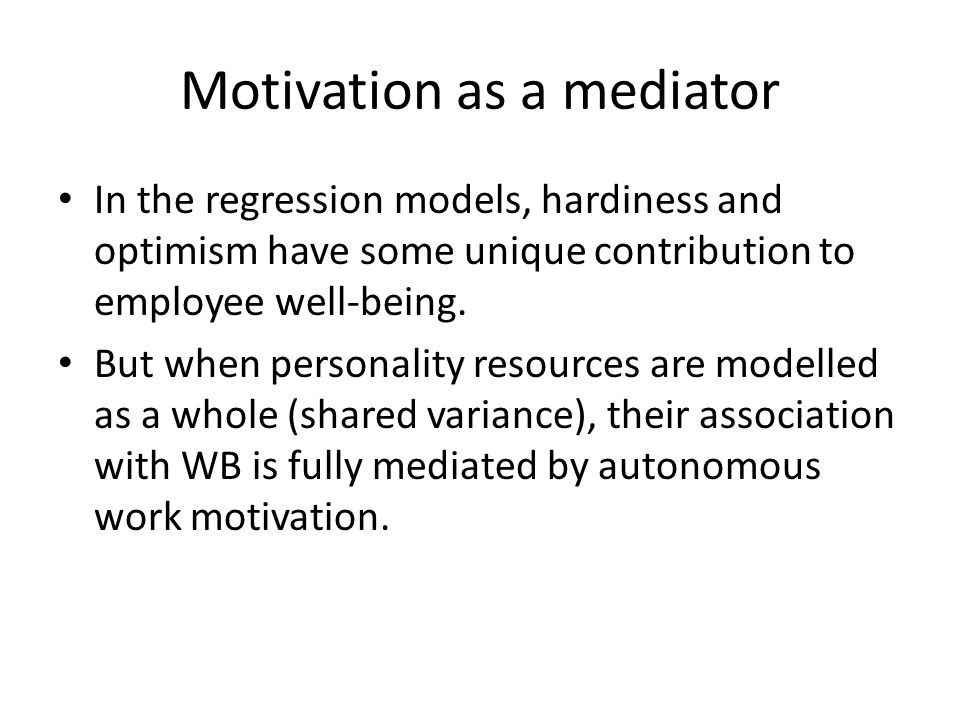 Motivation as a mediator

• In the regression models, hardiness and optimism have some unique contribution to employee well-being.

• But when personality resources are modelled as a whole (shared variance), their association with WB is fully mediated by autonomous work motivation.